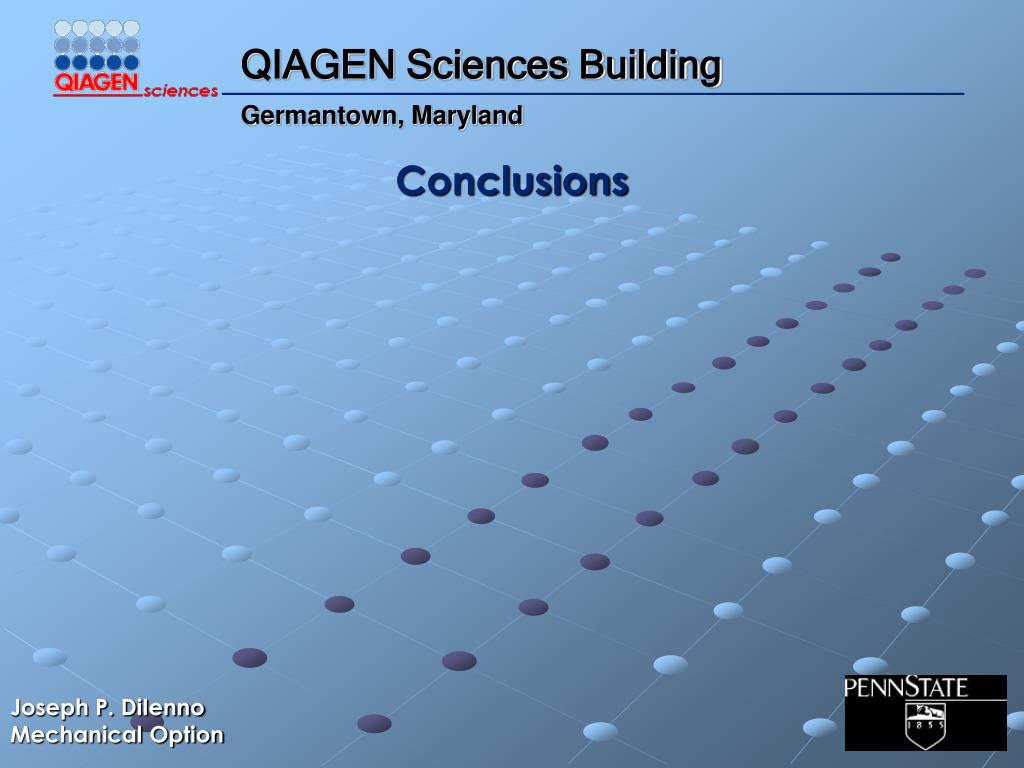 QIAGEN sciences

QIAGEN Sciences Building

Germantown, Maryland

Conclusions

Joseph P. Dilenno
Mechanical Option

PENNSTATE
1855